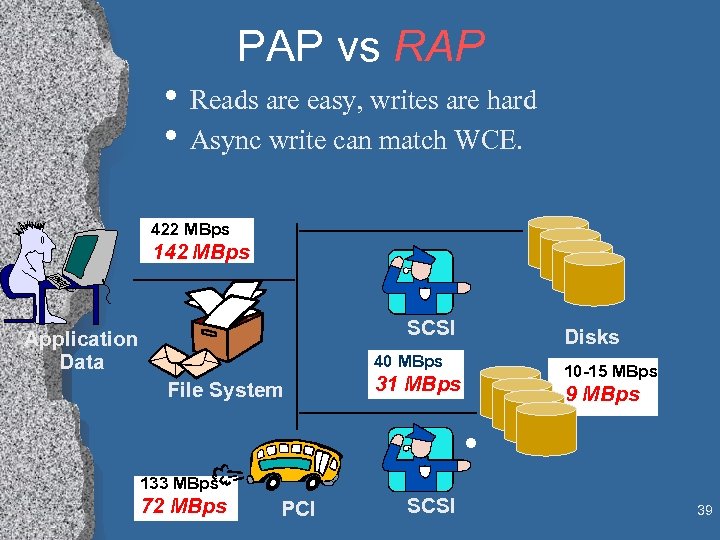 PAP vs RAP

• Reads are easy, writes are hard
• Async write can match WCE.

422 MBps
142 MBps

Application Data

File System

SCSI

Disks

40 MBps
31 MBps

10-15 MBps
9 MBps

133 MBps
72 MBps

PCI

SCSI

39